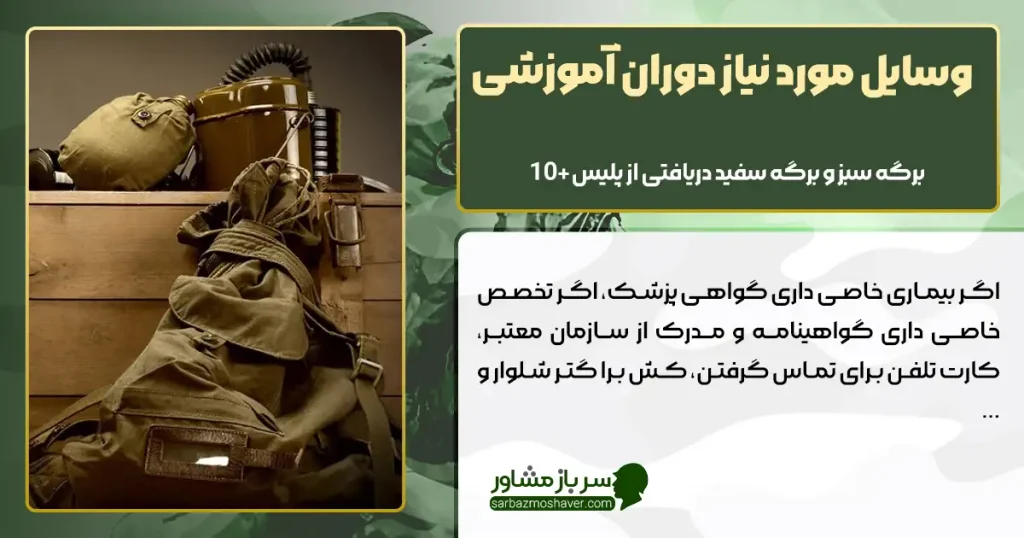 وسایل مورد نیاز دوران آموزشی

برگه سبز و برگه سفید دریافتی از پلیس +10

اگر بیماری خاصی داری گواهی پزشک، اگر تخصص خاصی داری گواهینامه و مدرک از سازمان معتبر، کارت تلفن برای تماس گرفتن، کش برا گتر شلوار و ...

سرباز مشاور
sarbazmoshaver.com